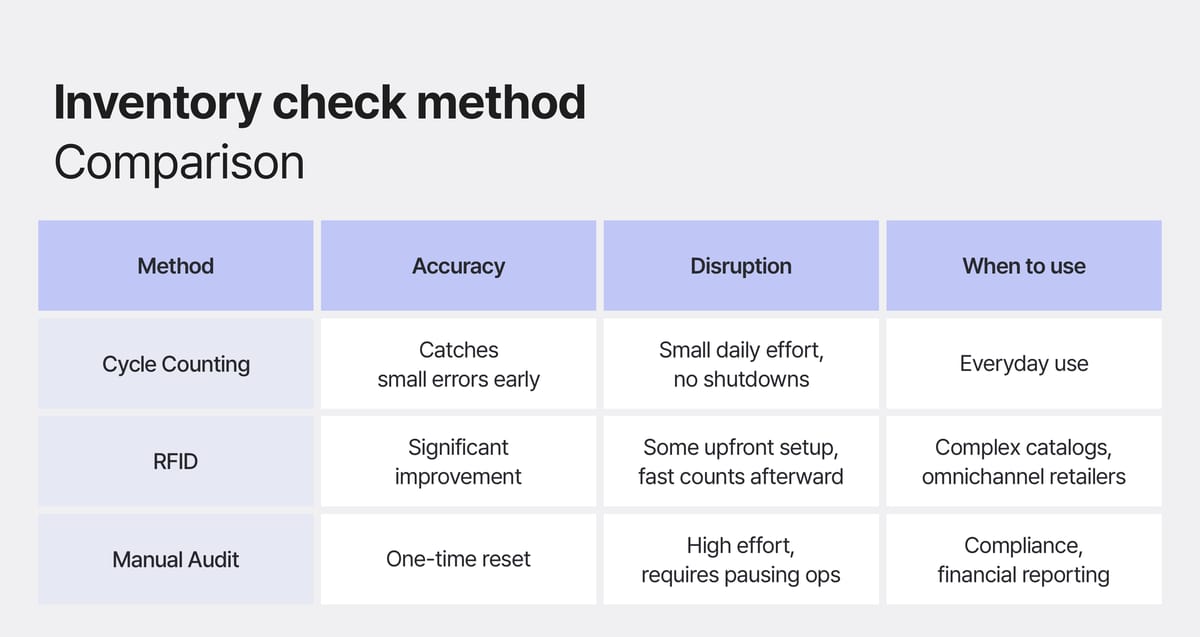 Inventory check method
Comparison

| Method | Accuracy | Disruption | When to use |
|---|---|---|---|
| Cycle Counting | Catches small errors early | Small daily effort, no shutdowns | Everyday use |
| RFID | Significant improvement | Some upfront setup, fast counts afterward | Complex catalogs, omnichannel retailers |
| Manual Audit | One-time reset | High effort, requires pausing ops | Compliance, financial reporting |